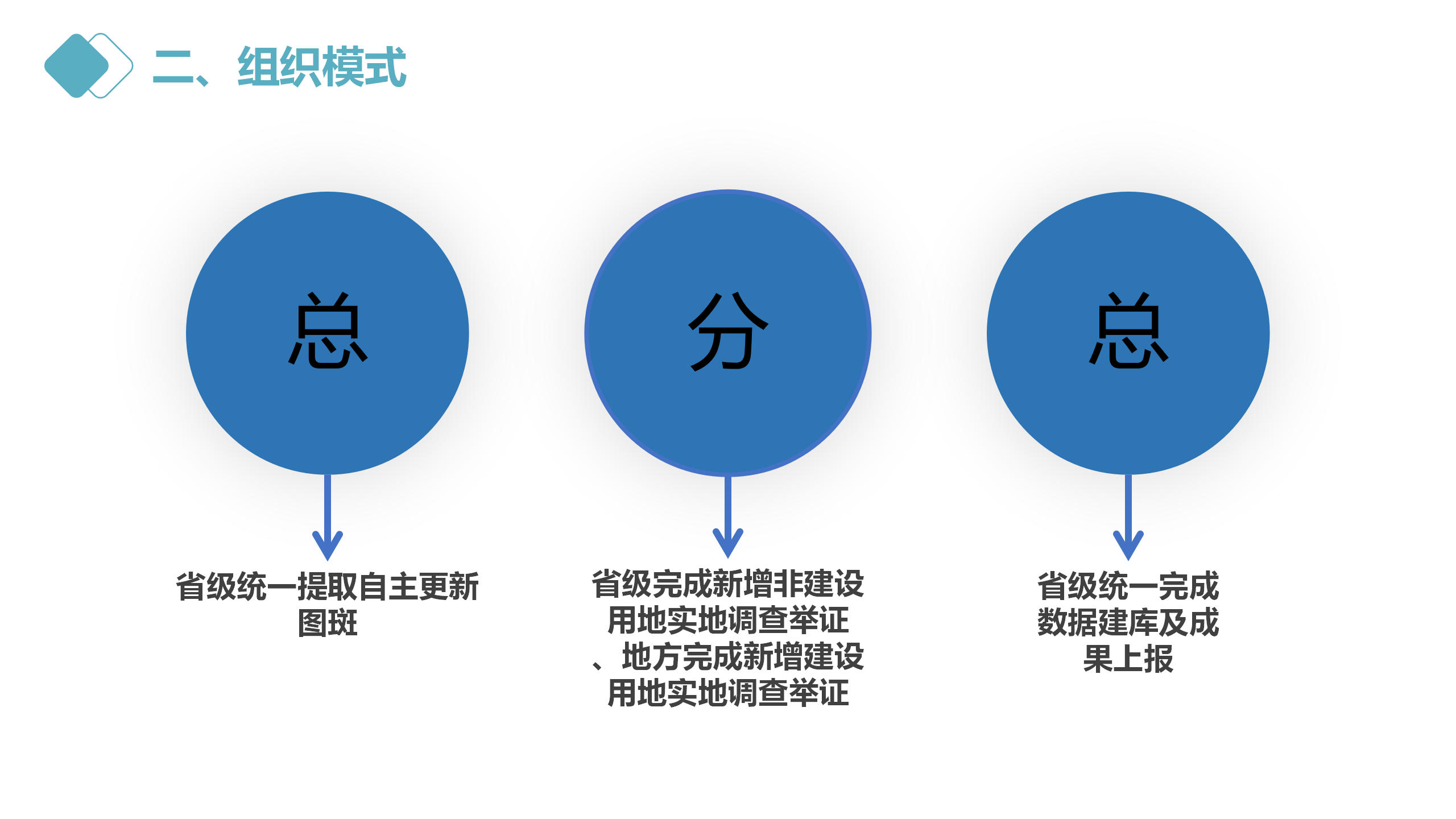 二、组织模式

总

省级统一提取自主更新图斑

分

省级完成新增非建设用地实地调查举证、地方完成新增建设用地实地调查举证

总

省级统一完成数据建库及成果上报